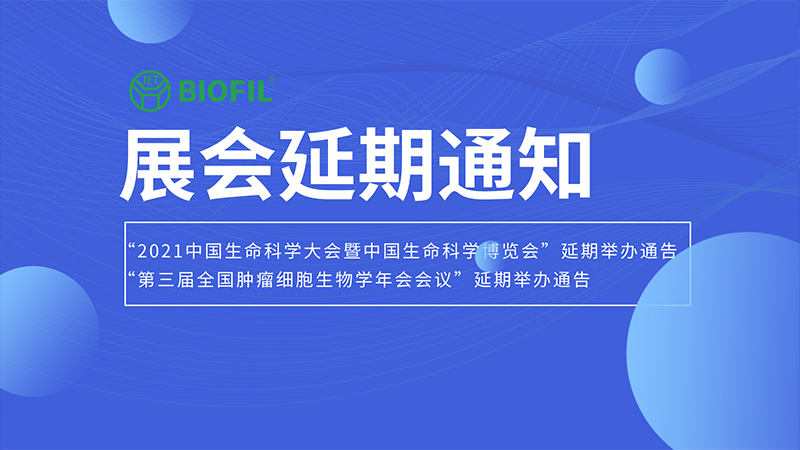 JET BIOFIL

展会延期通知

“2021中国生命科学大会暨中国生命科学博览会”延期举办通告
“第三届全国肿瘤细胞生物学年会会议”延期举办通告